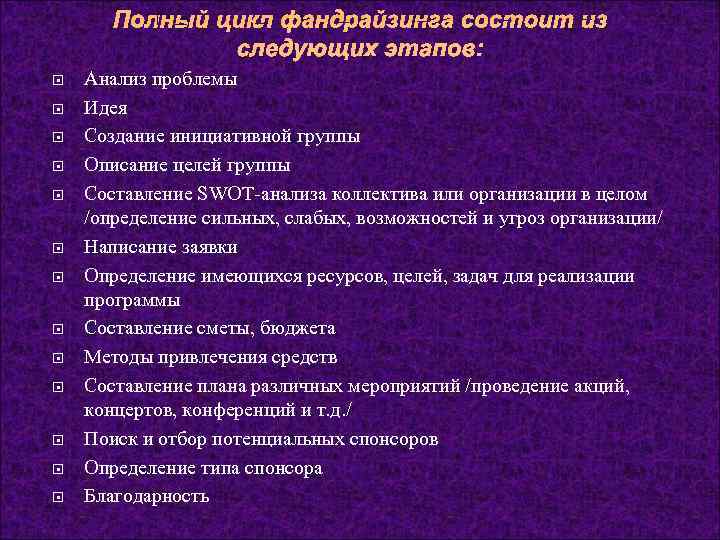 Полный цикл фандрайзинга состоит из следующих этапов:

Анализ проблемы
Идея
Создание инициативной группы
Описание целей группы
Составление SWOT-анализа коллектива или организации в целом /определение сильных, слабых, возможностей и угроз организации/
Написание заявки
Определение имеющихся ресурсов, целей, задач для реализации программы
Составление сметы, бюджета
Методы привлечения средств
Составление плана различных мероприятий /проведение акций, концертов, конференций и т.д./
Поиск и отбор потенциальных спонсоров
Определение типа спонсора
Благодарность